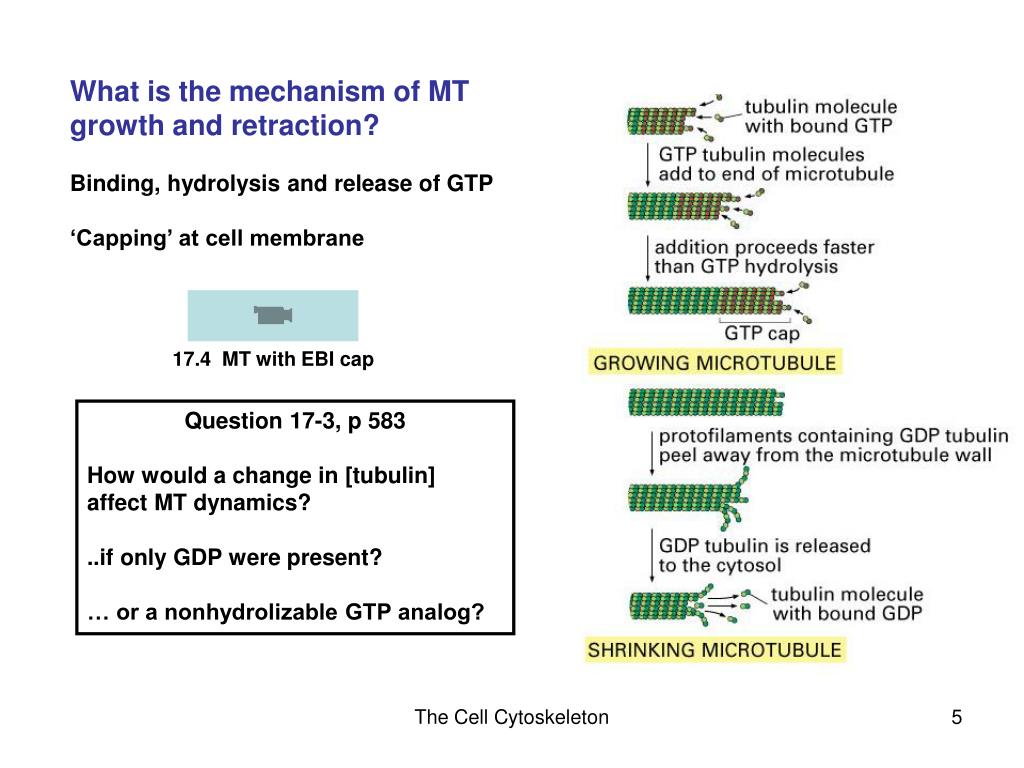 What is the mechanism of MT growth and retraction?

Binding, hydrolysis and release of GTP

‘Capping’ at cell membrane

17.4 MT with EBI cap

Question 17-3, p 583

How would a change in [tubulin] affect MT dynamics?

..if only GDP were present?

… or a nonhydrolizable GTP analog?

tubulin molecule with bound GTP

GTP tubulin molecules add to end of microtubule

addition proceeds faster than GTP hydrolysis

GTP cap

GROWING MICROTUBULE

protofilaments containing GDP tubulin peel away from the microtubule wall

GDP tubulin is released to the cytosol

tubulin molecule with bound GDP

SHRINKING MICROTUBULE

The Cell Cytoskeleton

5